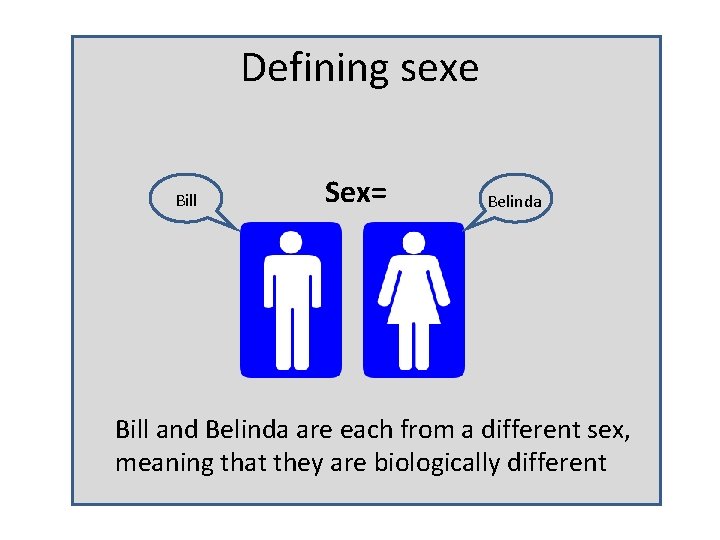 Defining sexe

Bill

Sex=

Belinda

Bill and Belinda are each from a different sex, meaning that they are biologically different